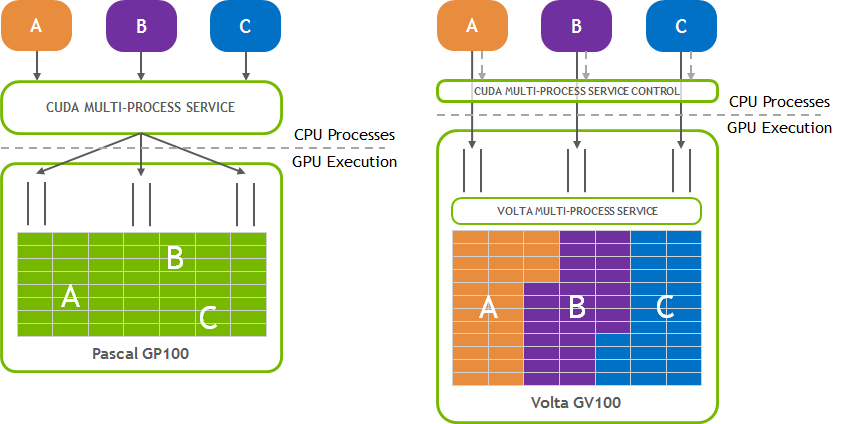 A

B

C

CUDA MULTI-PROCESS SERVICE

CPU Processes

GPU Execution

B

A

C

Pascal GP100

A

B

C

CUDA MULTI-PROCESS SERVICE CONTROL

CPU Processes

GPU Execution

VOLTA MULTI-PROCESS SERVICE

A

B

C

Volta GV100